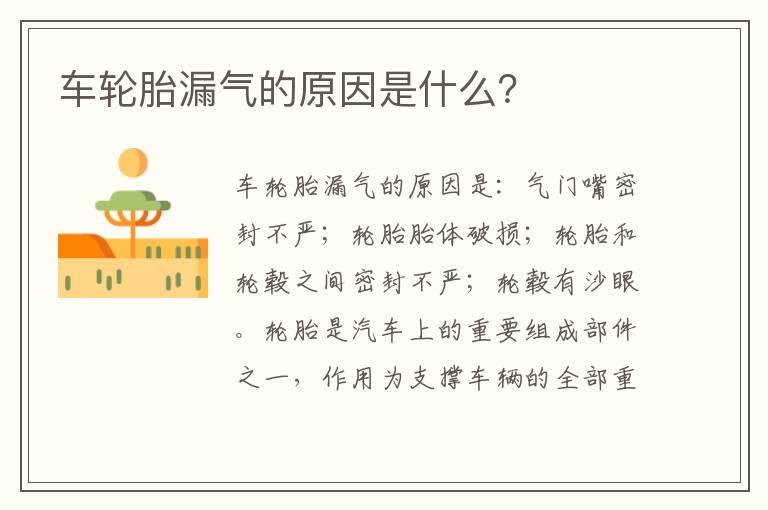 车轮胎漏气的原因是什么？

车轮胎漏气的原因是：气门嘴密封不严；轮胎胎体破损；轮胎和轮毂之间密封不严；轮毂有沙眼。轮胎是汽车上的重要组成部件之一，作用为支撑车辆的全部重